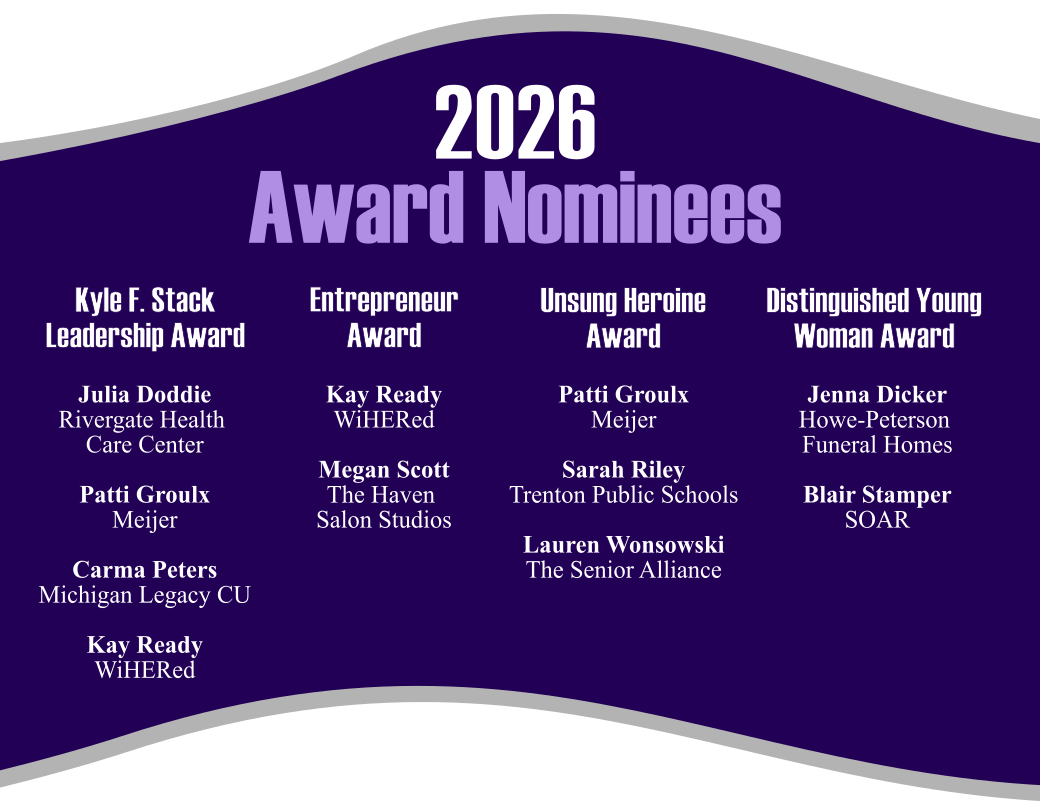 2026
Award Nominees

Kyle F. Stack Leadership Award

Julia Doddie
Rivergate Health Care Center

Patti Groulx
Meijer

Carma Peters
Michigan Legacy CU

Kay Ready
WiHERed

Entrepreneur Award

Kay Ready
WiHERed

Megan Scott
The Haven Salon Studios

Unsung Heroine Award

Patti Groulx
Meijer

Sarah Riley
Trenton Public Schools

Lauren Wonsowski
The Senior Alliance

Distinguished Young Woman Award

Jenna Dicker
Howe-Peterson Funeral Homes

Blair Stamper
SOAR